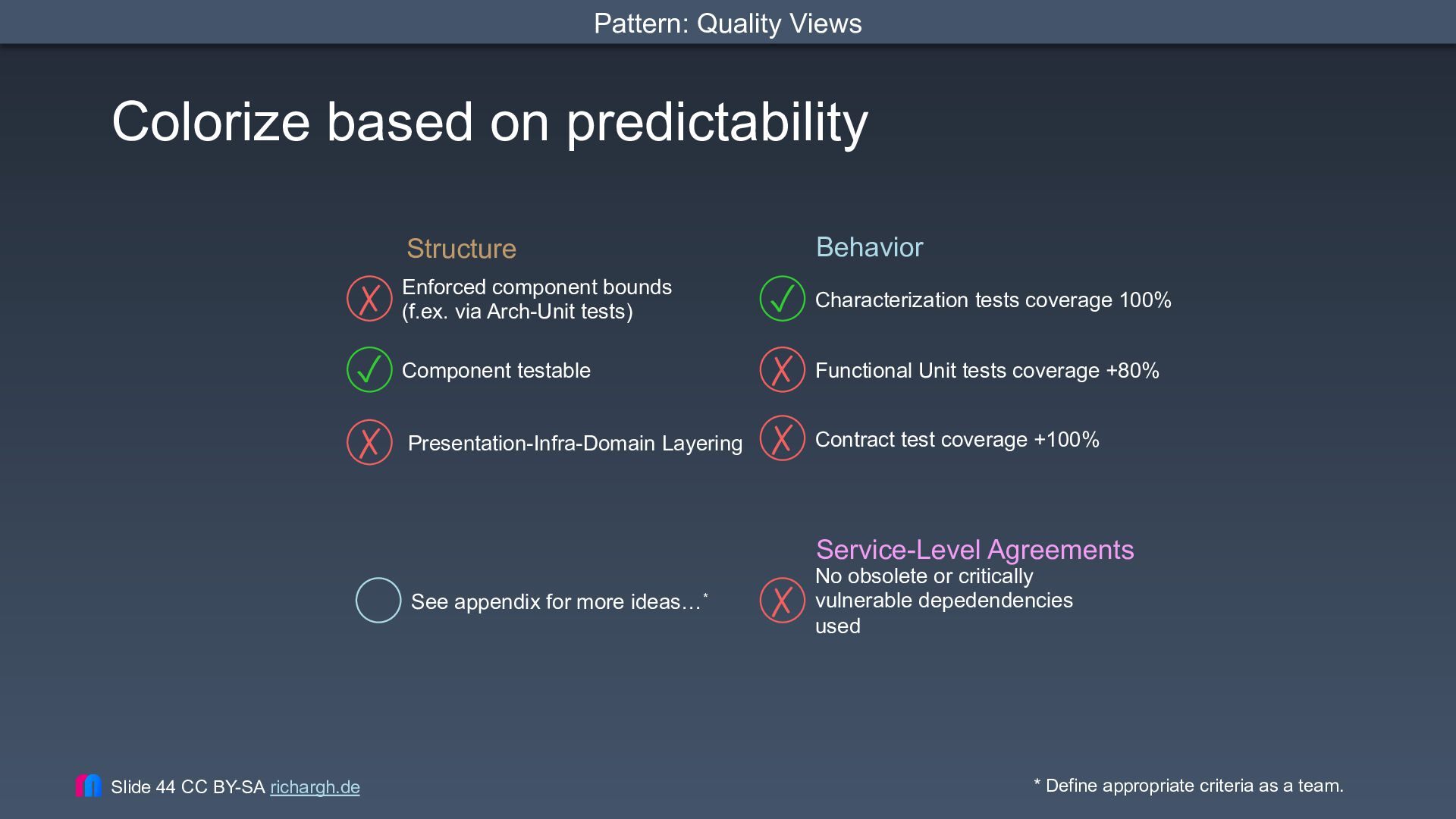 Pattern: Quality Views

Colorize based on predictability

Structure

Enforced component bounds (f.ex. via Arch-Unit tests)

Component testable

Presentation-Infra-Domain Layering

See appendix for more ideas…*

Behavior

Characterization tests coverage 100%

Functional Unit tests coverage +80%

Contract test coverage +100%

Service-Level Agreements

No obsolete or critically vulnerable depedendencies used

Slide 44 CC BY-SA richargh.de

* Define appropriate criteria as a team.